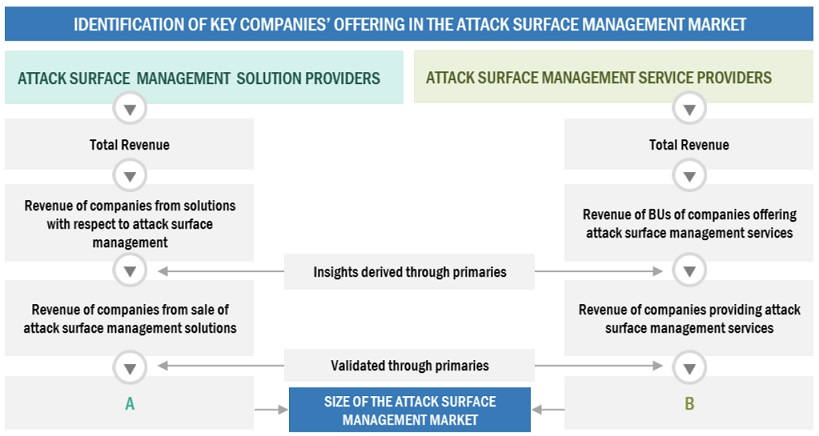 IDENTIFICATION OF KEY COMPANIES' OFFERING IN THE ATTACK SURFACE MANAGEMENT MARKET

ATTACK SURFACE MANAGEMENT SOLUTION PROVIDERS

Total Revenue

Revenue of companies from solutions with respect to attack surface management

Revenue of companies from sale of attack surface management solutions

A

ATTACK SURFACE MANAGEMENT SERVICE PROVIDERS

Total Revenue

Revenue of BUs of companies offering attack surface management services

Revenue of companies providing attack surface management services

B

Insights derived through primaries

Validated through primaries

SIZE OF THE ATTACK SURFACE MANAGEMENT MARKET